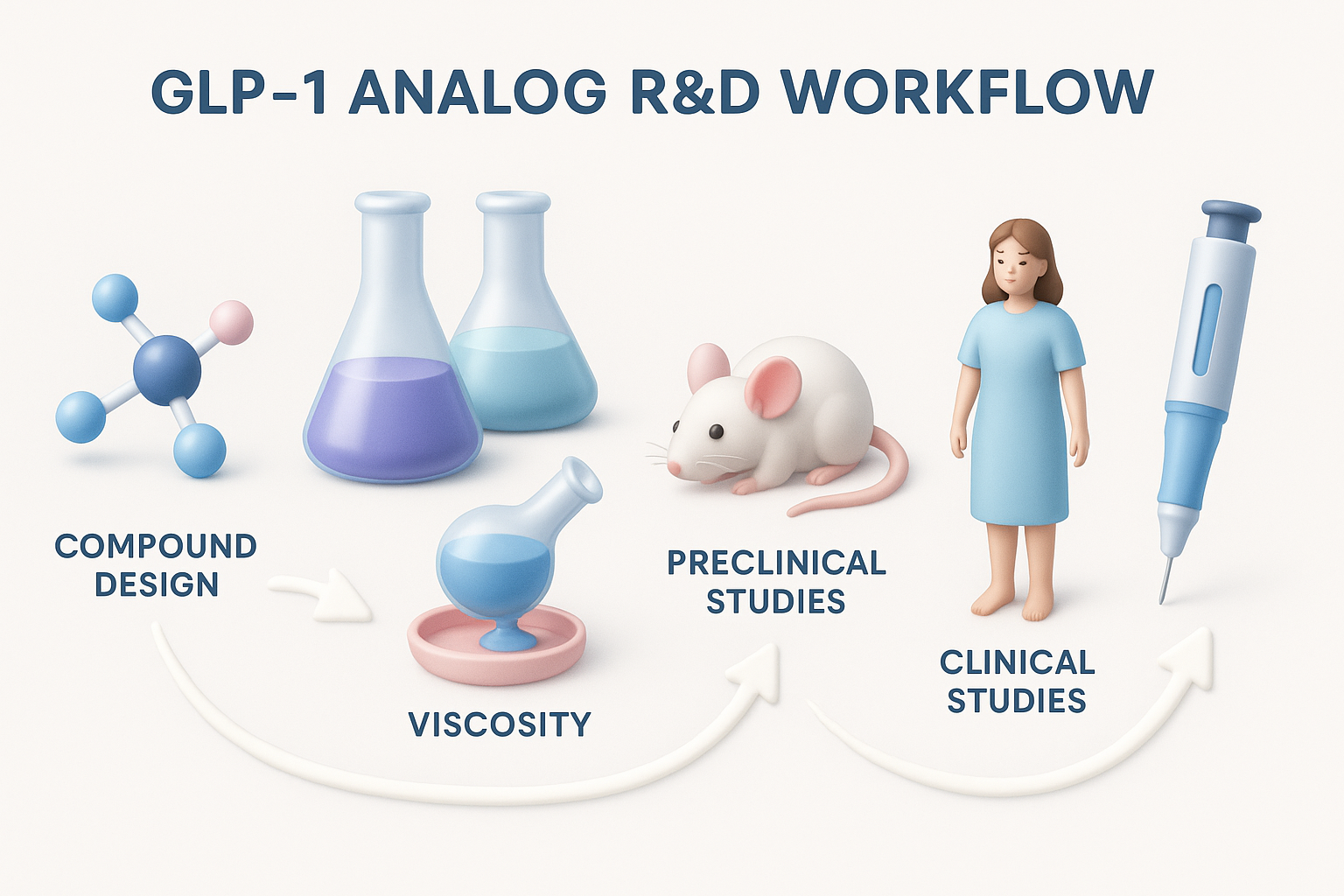 GLP-1 ANALOG R&D WORKFLOW

COMPOUND DESIGN

VISCOSITY

PRECLINICAL STUDIES

CLINICAL STUDIES